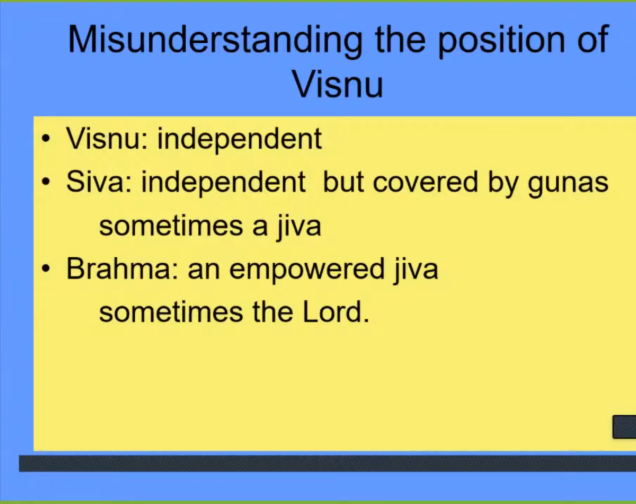 Misunderstanding the position of Visnu

• Visnu: independent
• Siva: independent but covered by gunas
sometimes a jiva
• Brahma: an empowered jiva
sometimes the Lord.